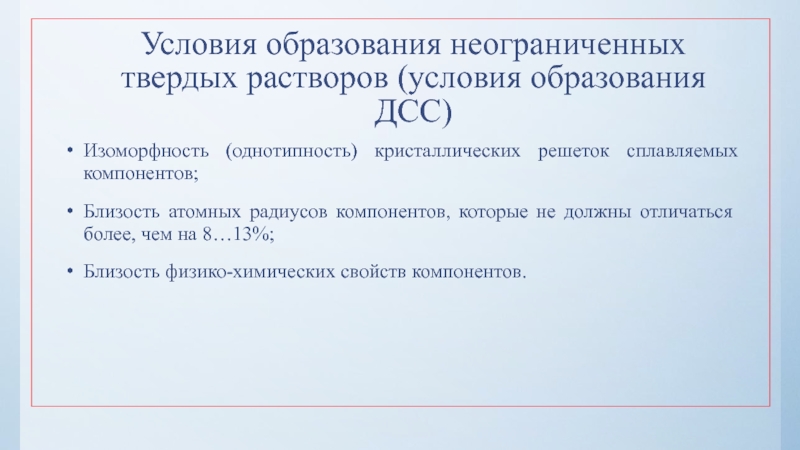 Условия образования неограниченных твердых растворов (условия образования ДСС)

• Изоморфность (однотипность) кристаллических решеток сплавляемых компонентов;

• Близость атомных радиусов компонентов, которые не должны отличаться более, чем на 8…13%;

• Близость физико-химических свойств компонентов.